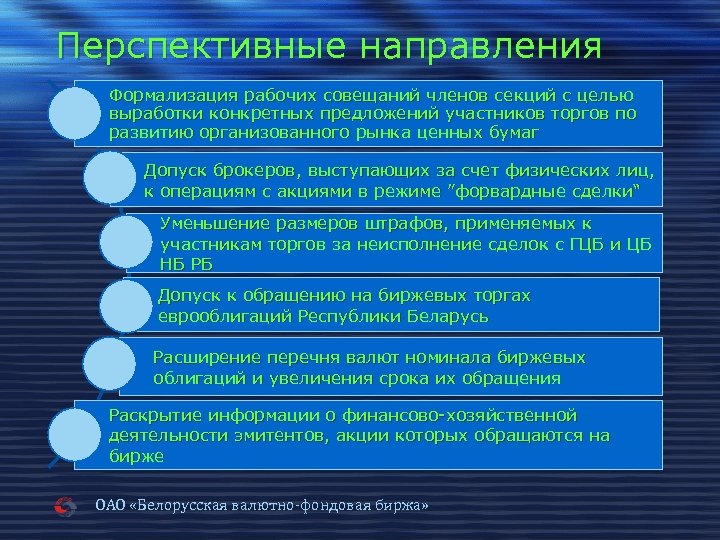 Перспективные направления

Формализация рабочих совещаний членов секций с целью выработки конкретных предложений участников торгов по развитию организованного рынка ценных бумаг

Допуск брокеров, выступающих за счет физических лиц, к операциям с акциями в режиме "форвардные сделки"

Уменьшение размеров штрафов, применяемых к участникам торгов за неисполнение сделок с ГЦБ и ЦБ НБ РБ

Допуск к обращению на биржевых торгах еврооблигаций Республики Беларусь

Расширение перечня валют номинала биржевых облигаций и увеличения срока их обращения

Раскрытие информации о финансово-хозяйственной деятельности эмитентов, акции которых обращаются на бирже

ОАО «Белорусская валютно-фондовая биржа»